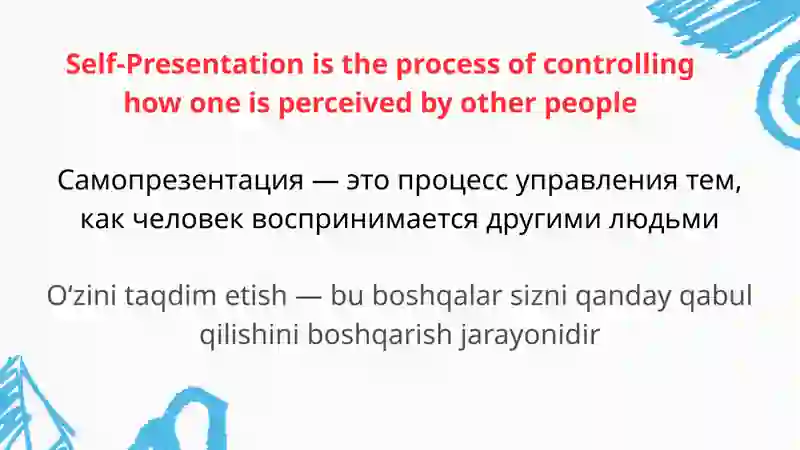 Self-Presentation is the process of controlling how one is perceived by other people

Самопрезентация — это процесс управления тем, как человек воспринимается другими людьми

O‘zini taqdim etish — bu boshqalar sizni qanday qabul qilishini boshqarish jarayonidir